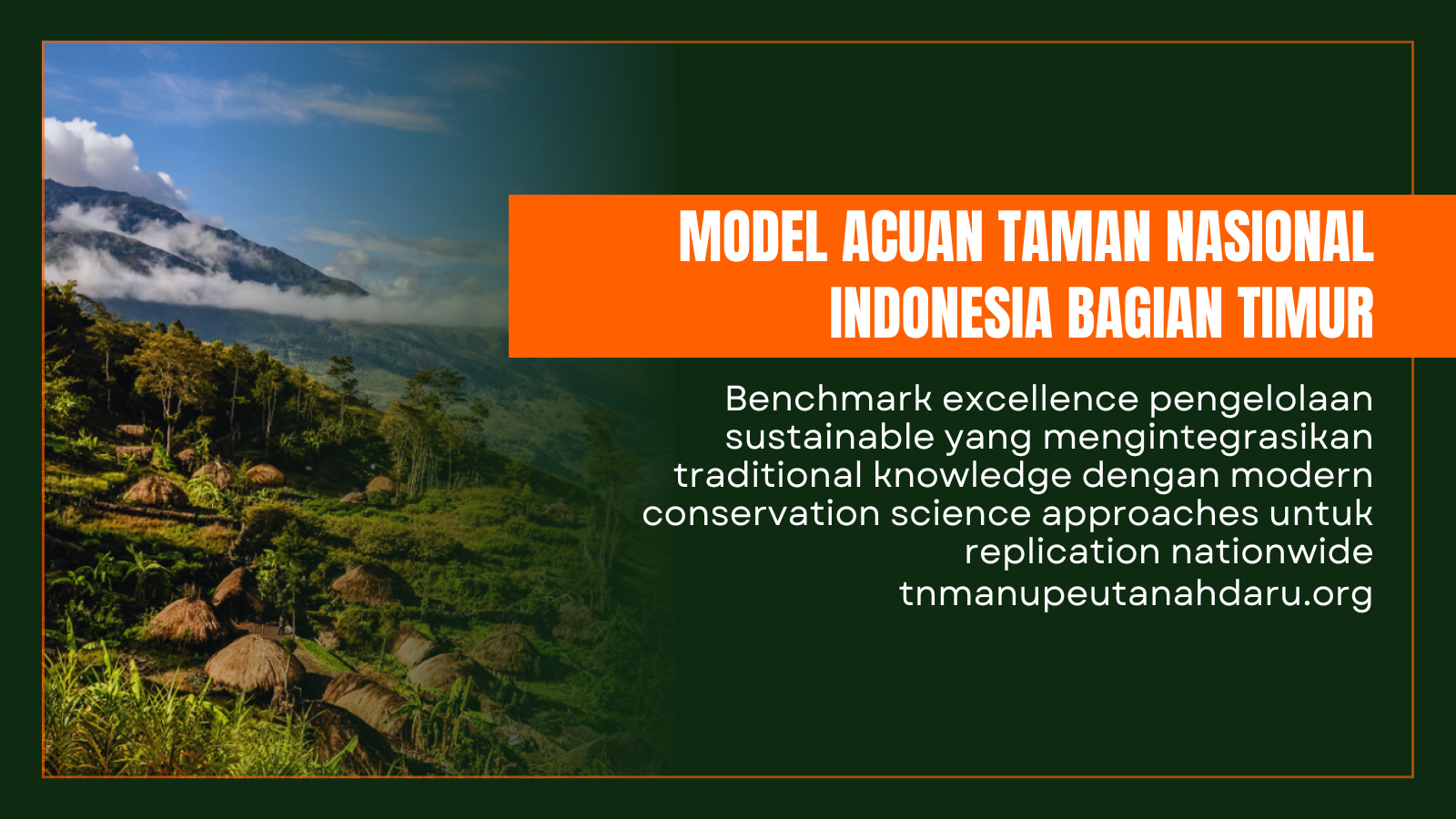 MODEL ACUAN TAMAN NASIONAL INDONESIA BAGIAN TIMUR

Benchmark excellence pengelolaan sustainable yang mengintegrasikan traditional knowledge dengan modern conservation science approaches untuk replication nationwide

tnmanupeutanahdaru.org